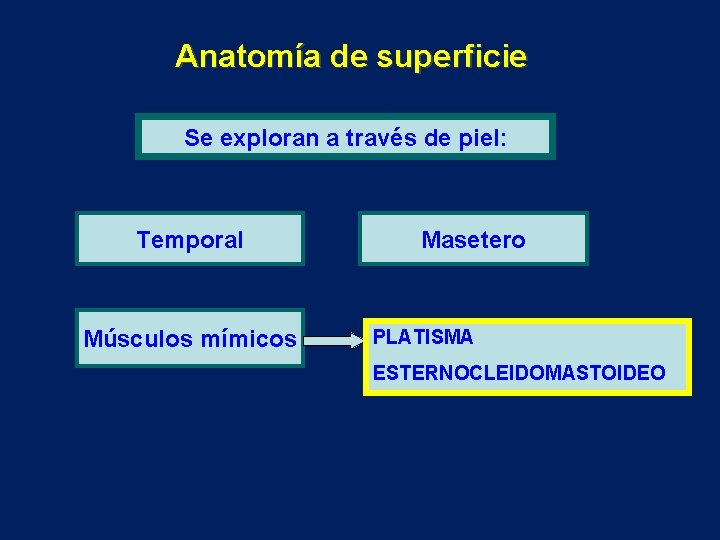 Anatomía de superficie

Se exploran a través de piel:

Temporal

Masetero

Músculos mímicos

PLATISMA

ESTERNOCLEIDOMASTOIDEO